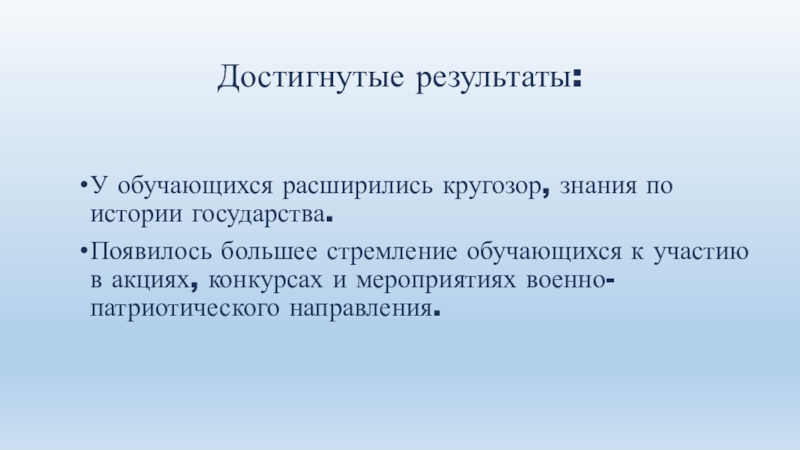 Достигнутые результаты:

•У обучающихся расширились кругозор, знания по истории государства.

•Появилось большее стремление обучающихся к участию в акциях, конкурсах и мероприятиях военно-патриотического направления.